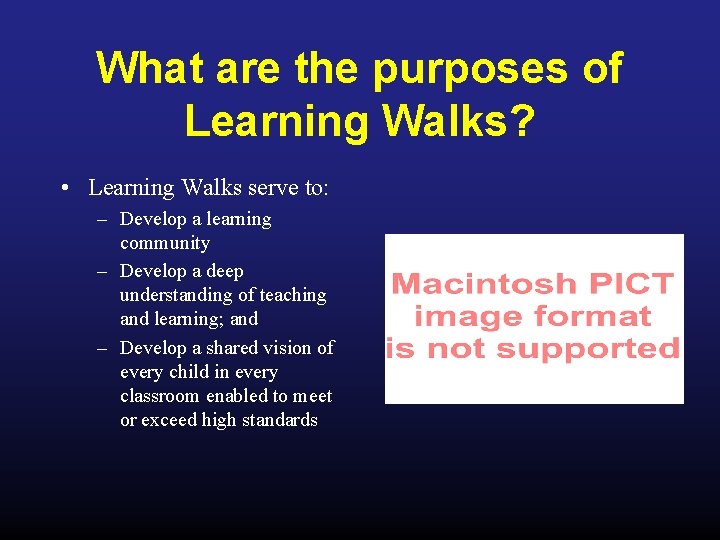 What are the purposes of Learning Walks?

• Learning Walks serve to:

– Develop a learning community

– Develop a deep understanding of teaching and learning; and

– Develop a shared vision of every child in every classroom enabled to meet or exceed high standards

Macintosh PICT image format is not supported